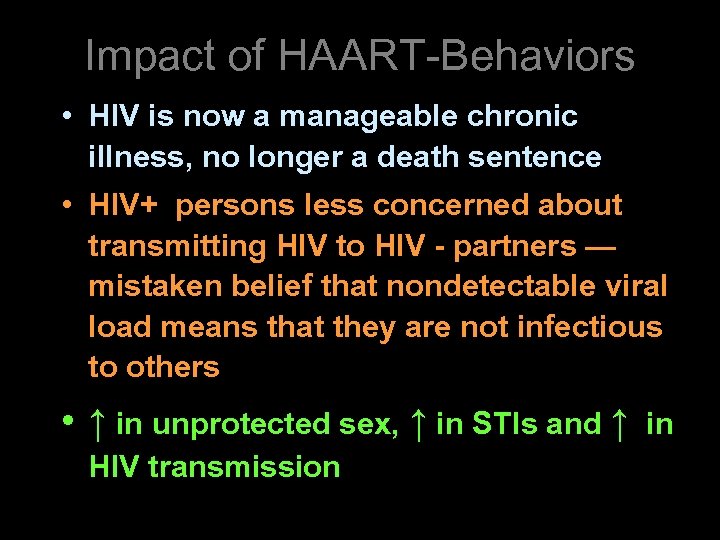 Impact of HAART-Behaviors

• HIV is now a manageable chronic illness, no longer a death sentence

• HIV+ persons less concerned about transmitting HIV to HIV - partners — mistaken belief that nondetectable viral load means that they are not infectious to others

• ↑ in unprotected sex, ↑ in STIs and ↑ in HIV transmission